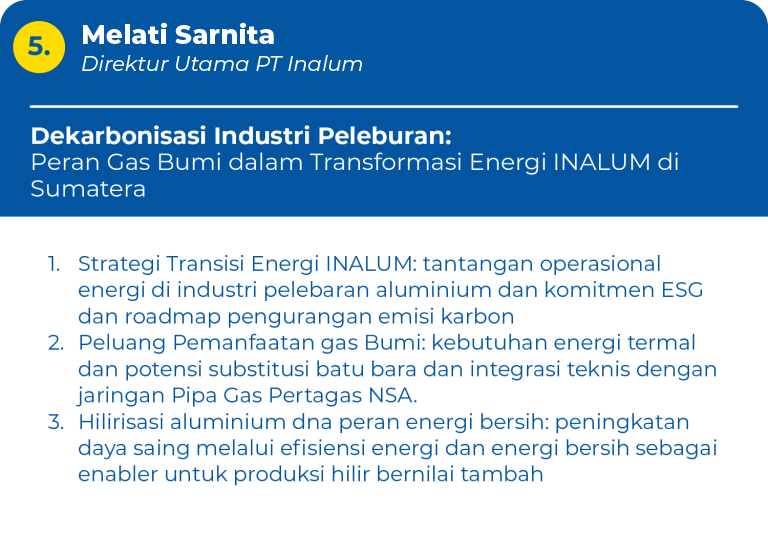 5.

Melati Sarnita
Direktur Utama PT Inalum

Dekarbonisasi Industri Peleburan:
Peran Gas Bumi dalam Transformasi Energi INALUM di Sumatera

1. Strategi Transisi Energi INALUM: tantangan operasional energi di industri pelebaran aluminium dan komitmen ESG dan roadmap pengurangan emisi karbon
2. Peluang Pemanfaatan gas Bumi: kebutuhan energi termal dan potensi substitusi batu bara dan integrasi teknis dengan jaringan Pipa Gas Pertagas NSA.
3. Hilirisasi aluminium dna peran energi bersih: peningkatan daya saing melalui efisiensi energi dan energi bersih sebagai enabler untuk produksi hilir bernilai tambah